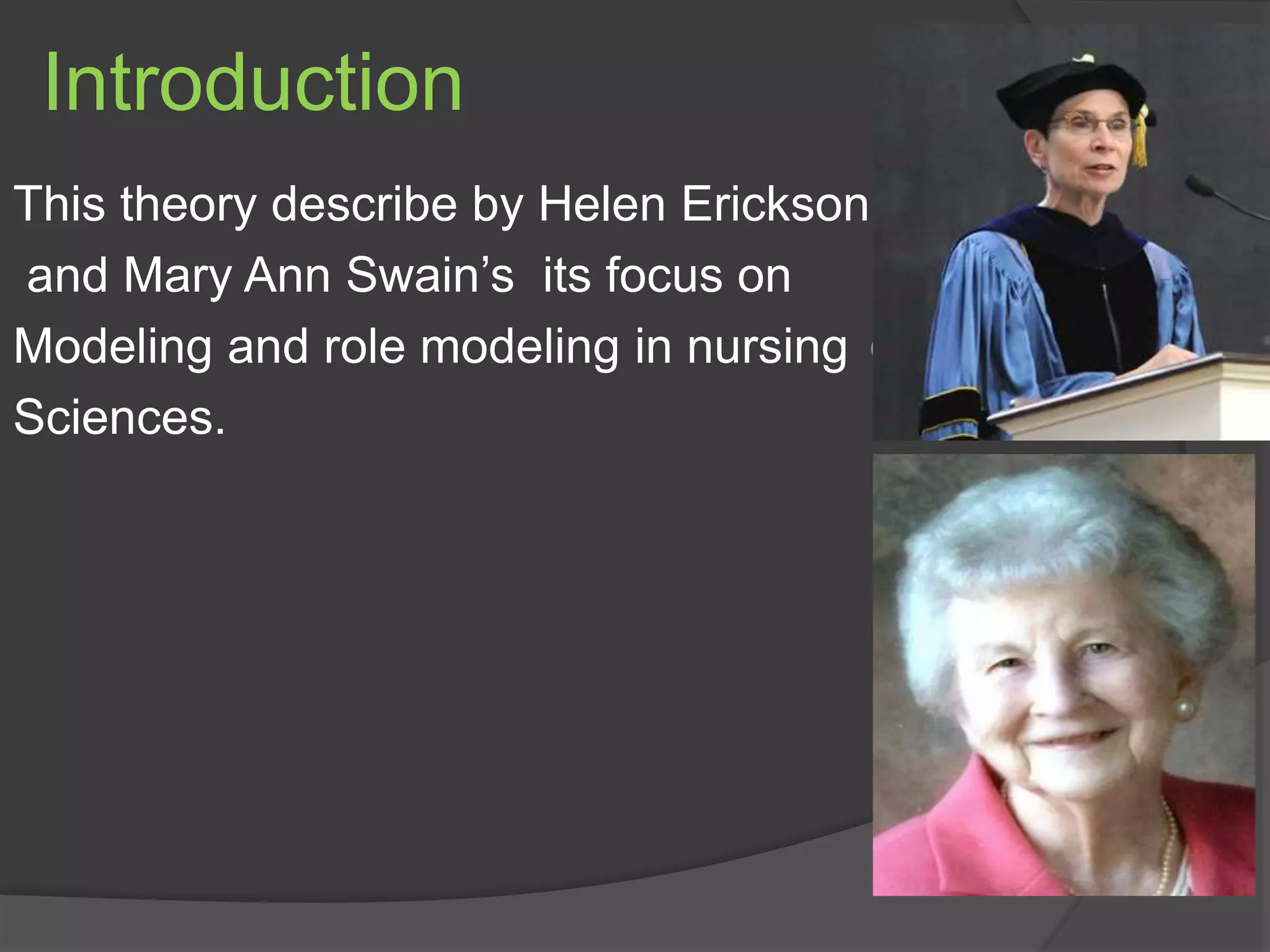 Introduction

This theory describe by Helen Erickson and Mary Ann Swain's its focus on Modeling and role modeling in nursing Sciences.